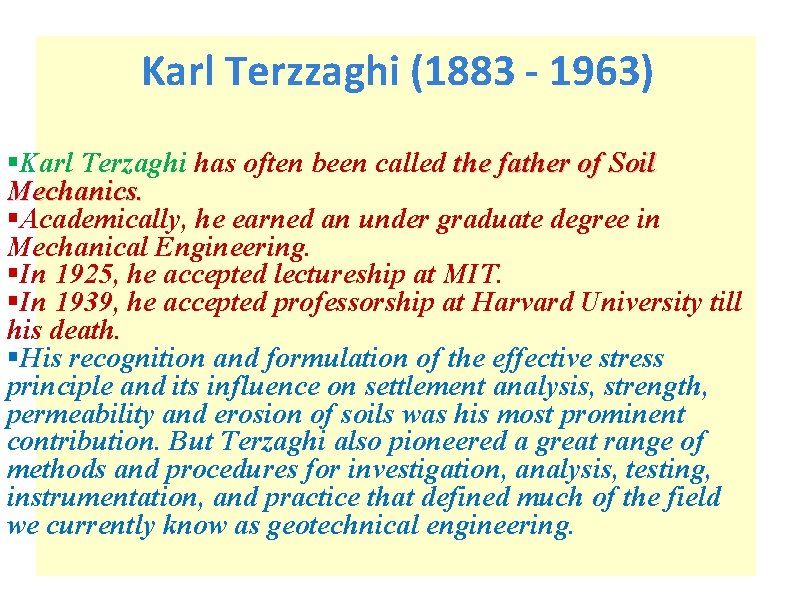 Karl Terzzaghi (1883 - 1963)

▪Karl Terzaghi has often been called the father of Soil Mechanics.
▪Academically, he earned an under graduate degree in Mechanical Engineering.
▪In 1925, he accepted lectureship at MIT.
▪In 1939, he accepted professorship at Harvard University till his death.
▪His recognition and formulation of the effective stress principle and its influence on settlement analysis, strength, permeability and erosion of soils was his most prominent contribution. But Terzaghi also pioneered a great range of methods and procedures for investigation, analysis, testing, instrumentation, and practice that defined much of the field we currently know as geotechnical engineering.